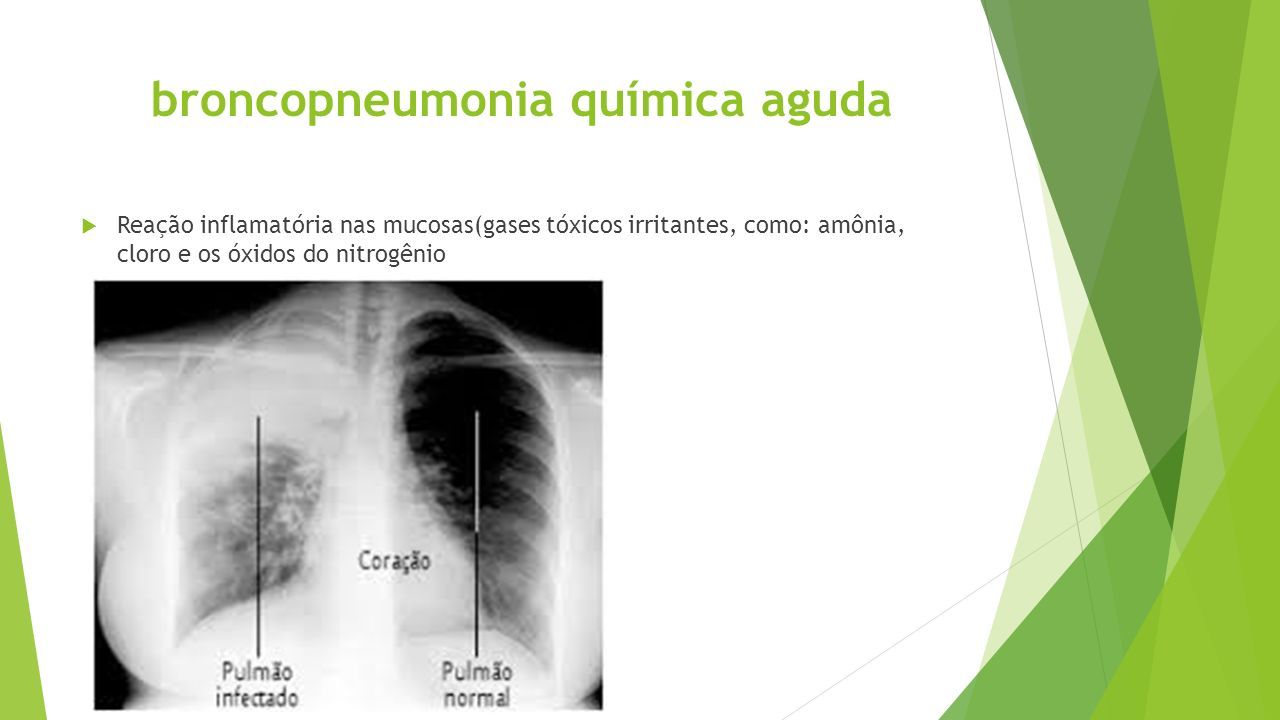 broncopneumonia química aguda

Reação inflamatória nas mucosas(gases tóxicos irritantes, como: amônia, cloro e os óxidos do nitrogênio

Coração

Pulmão infectado

Pulmão normal